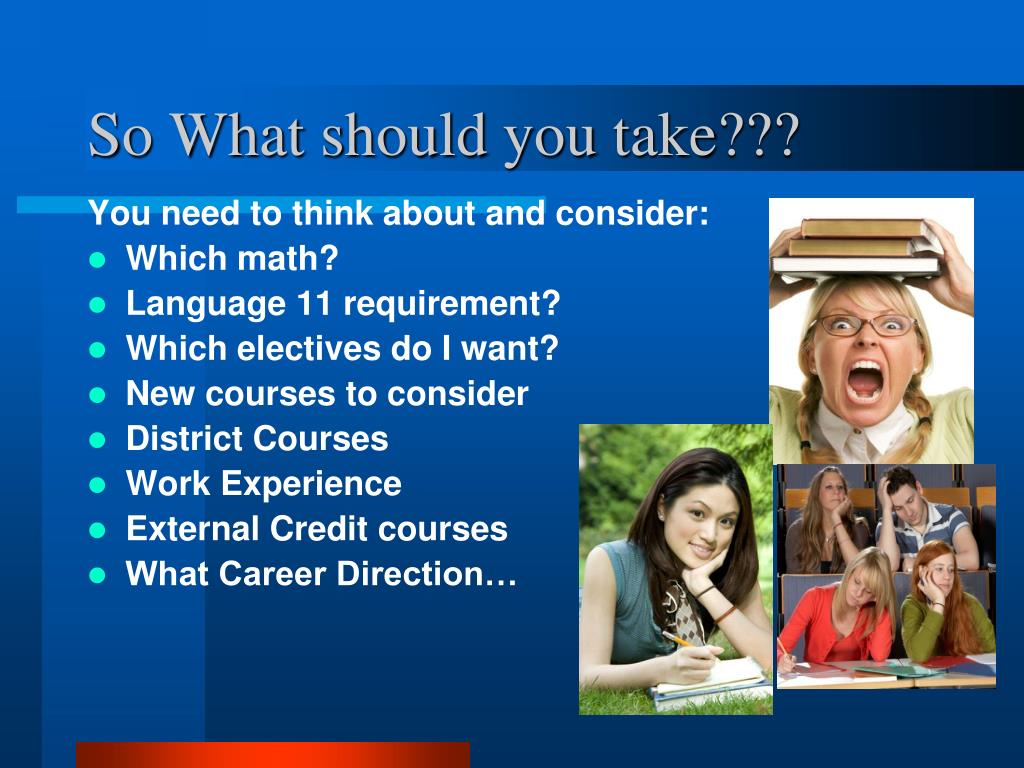 So What should you take???

You need to think about and consider:

- Which math?
- Language 11 requirement?
- Which electives do I want?
- New courses to consider
- District Courses
- Work Experience
- External Credit courses
- What Career Direction…